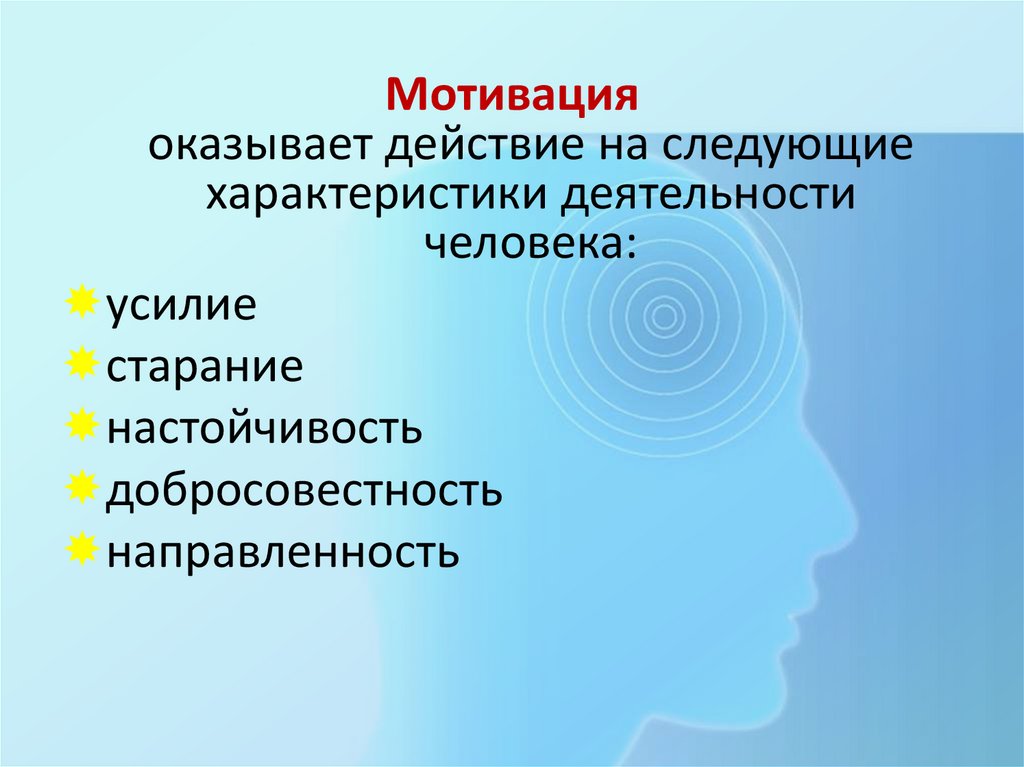 Мотивация
оказывает действие на следующие характеристики деятельности человека:

усилие
старание
настойчивость
добросовестность
направленность